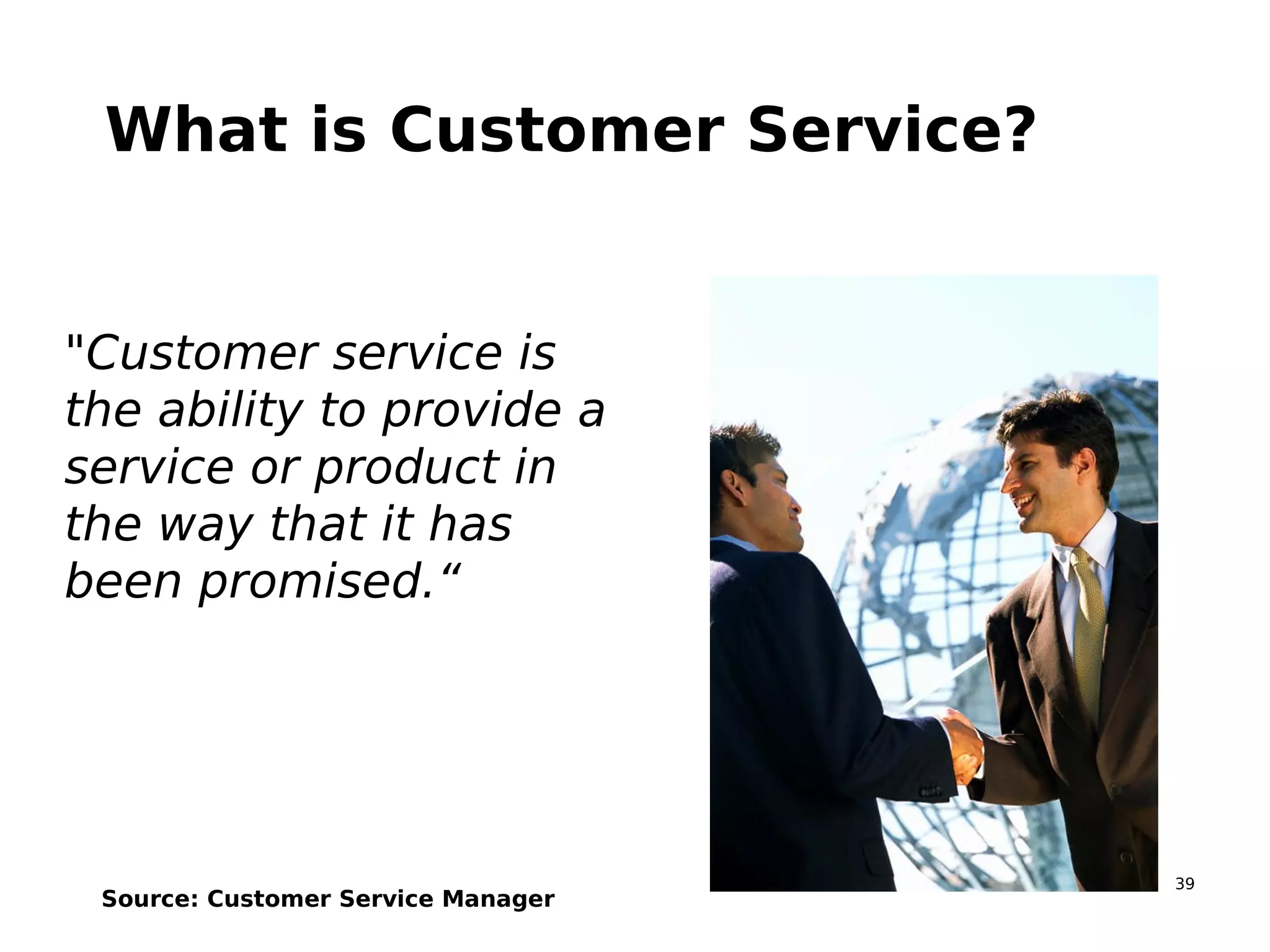 What is Customer Service?

"Customer service is the ability to provide a service or product in the way that it has been promised.“

Source: Customer Service Manager

39